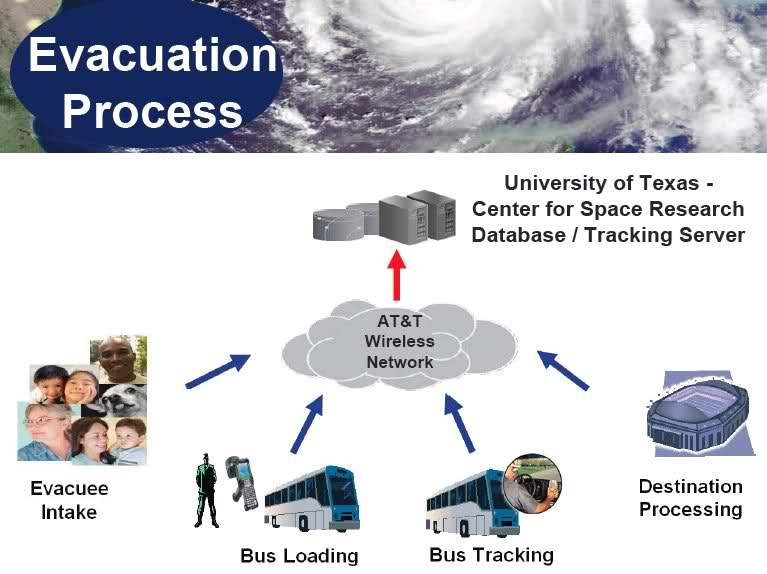 Evacuation Process

University of Texas - Center for Space Research Database / Tracking Server

AT&T Wireless Network

Evacuee Intake

Bus Loading

Bus Tracking

Destination Processing